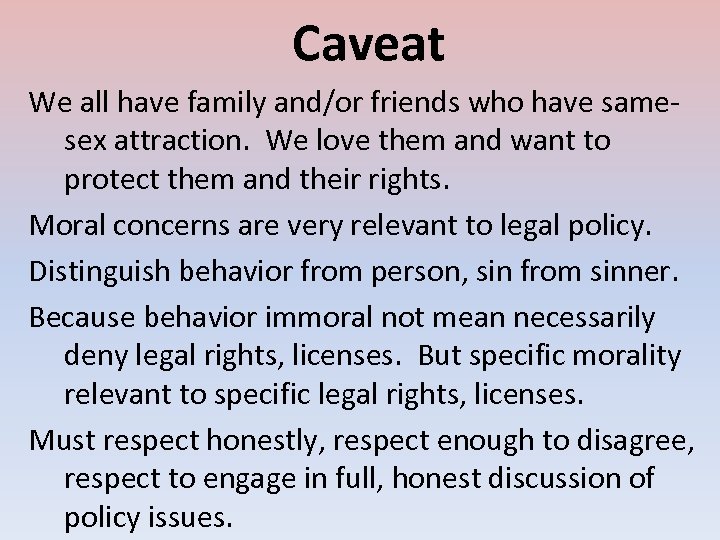 Caveat

We all have family and/or friends who have same-sex attraction.  We love them and want to protect them and their rights.

Moral concerns are very relevant to legal policy.

Distinguish behavior from person, sin from sinner.

Because behavior immoral not mean necessarily deny legal rights, licenses.  But specific morality relevant to specific legal rights, licenses.

Must respect honestly, respect enough to disagree, respect to engage in full, honest discussion of policy issues.